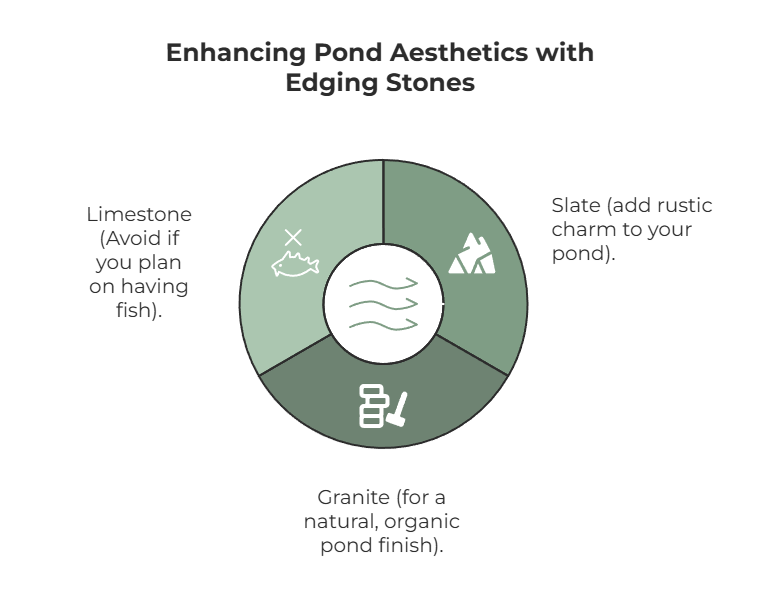 Enhancing Pond Aesthetics with Edging Stones

Limestone (Avoid if you plan on having fish).

Slate (add rustic charm to your pond).

Granite (for a natural, organic pond finish).